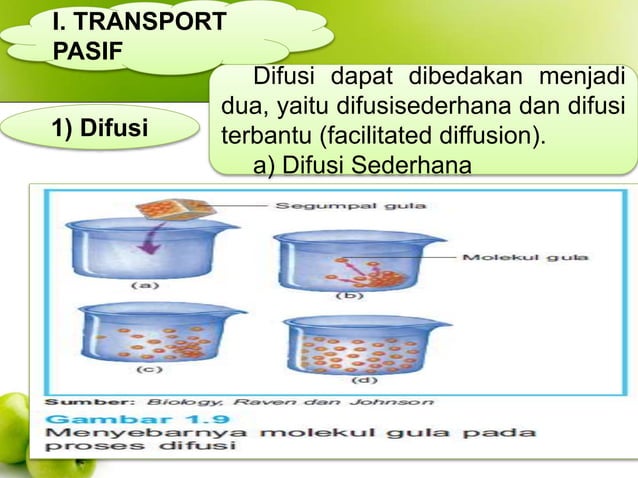 I. TRANSPORT PASIF

1) Difusi

Difusi dapat dibedakan menjadi dua, yaitu difusisederhana dan difusi terbantu (facilitated diffusion).
a) Difusi Sederhana

Segumpal gula

Molekul gula

(a)

(b)

(c)

(d)

Sumber: Biology, Raven dan Johnson

Gambar 1.9
Menyebarnya molekul gula pada proses difusi